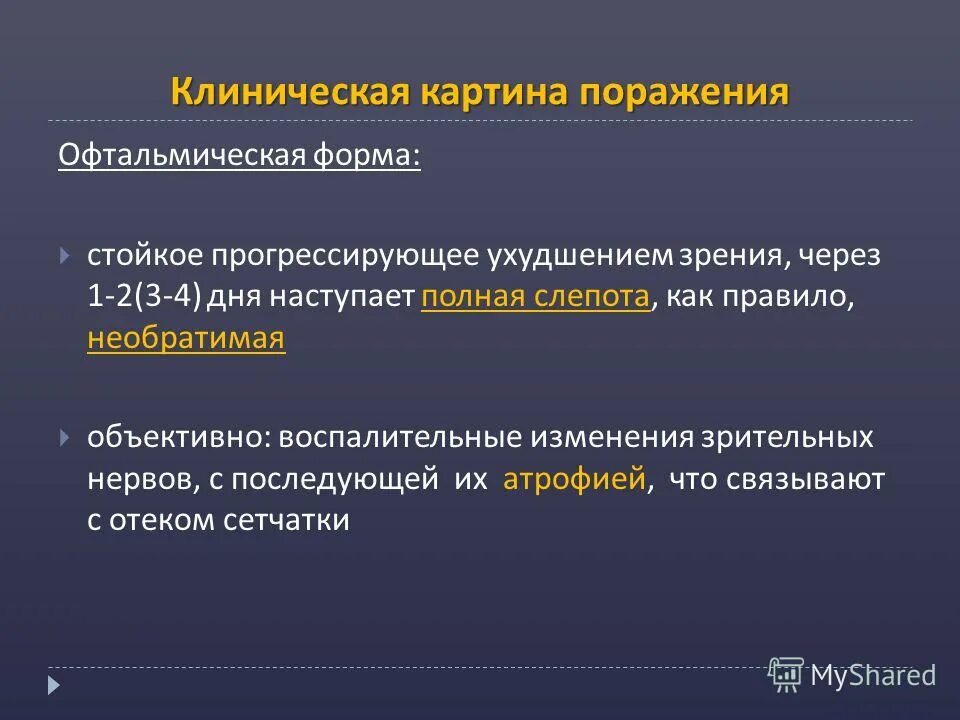 Клиническая картина поражения

Офтальмическая форма:

стойкое прогрессирующее ухудшением зрения, через 1-2(3-4) дня наступает полная слепота, как правило, необратимая

объективно: воспалительные изменения зрительных нервов, с последующей их атрофией, что связывают с отеком сетчатки

MyShared